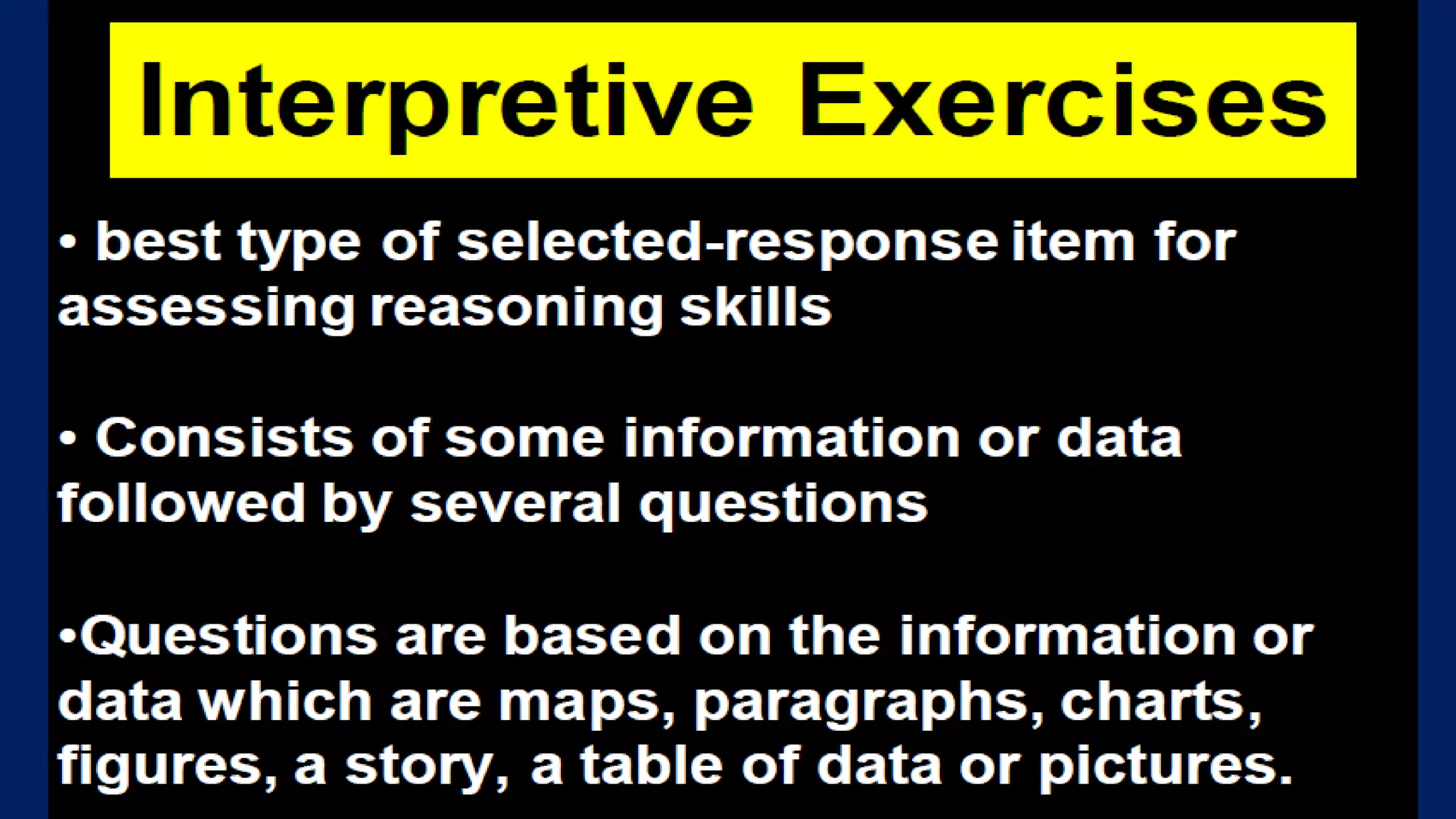 Interpretive Exercises

• best type of selected-response item for assessing reasoning skills

• Consists of some information or data followed by several questions

•Questions are based on the information or data which are maps, paragraphs, charts, figures, a story, a table of data or pictures.